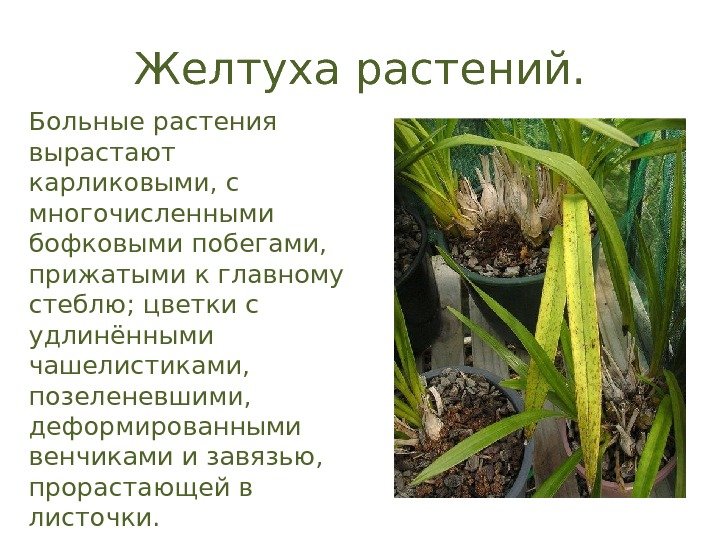 Желтуха растений.

Больные растения вырастают карликовыми, с многочисленными бофковыми побегами, прижатыми к главному стеблю; цветки с удлинёнными чашелистиками, позеленевшими, деформированными венчиками и завязью, прорастающей в листочки.